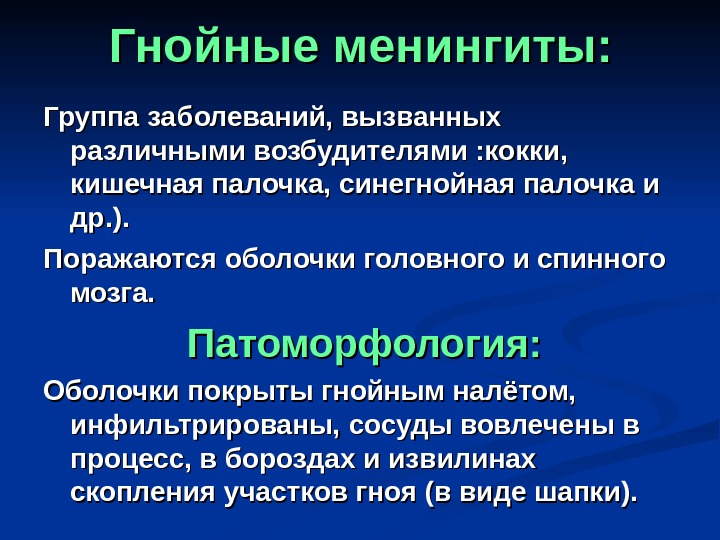 Гнойные менингиты:

Группа заболеваний, вызванных различными возбудителями :кокки, кишечная палочка, синегнойная палочка и др.).

Поражаются оболочки головного и спинного мозга.

Патоморфология:

Оболочки покрыты гнойным налётом, инфильтрированы, сосуды вовлечены в процесс, в бороздах и извилинах скопления участков гноя (в виде шапки).